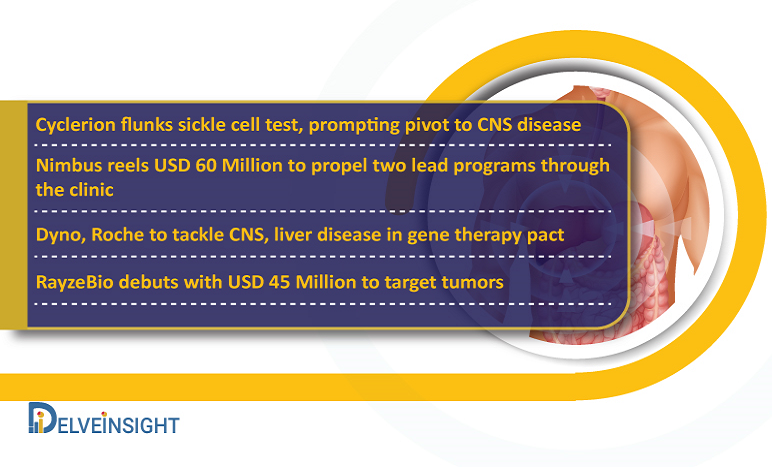 Cyclerion flunks sickle cell test, prompting pivot to CNS disease

Nimbus reels USD 60 Million to propel two lead programs through the clinic

Dyno, Roche to tackle CNS, liver disease in gene therapy pact

RayzeBio debuts with USD 45 Million to target tumors

DELVEINSIGHT